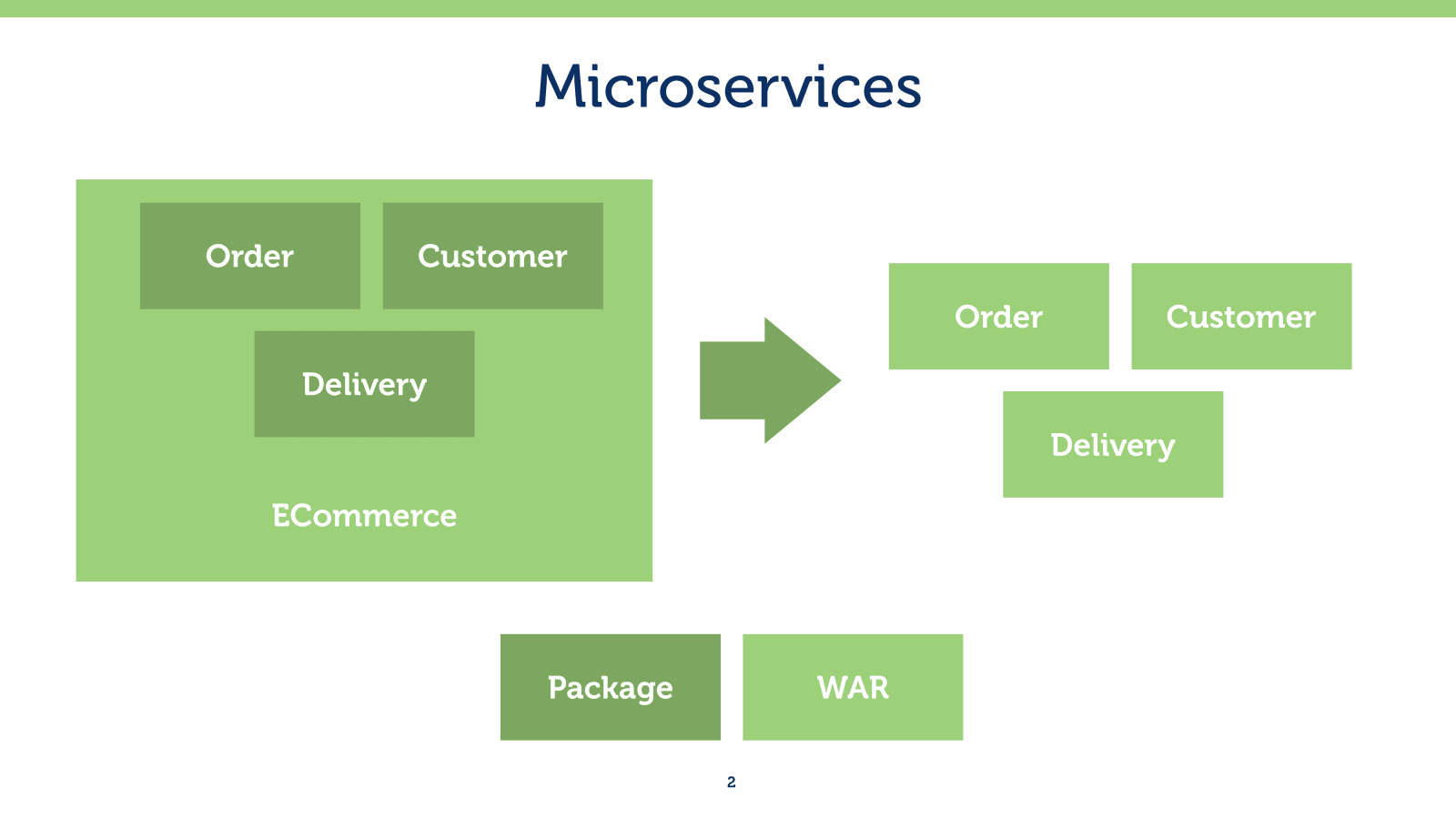 Microservices

Order

Customer

Delivery

ECommerce

Order

Customer

Delivery

Package

WAR

2